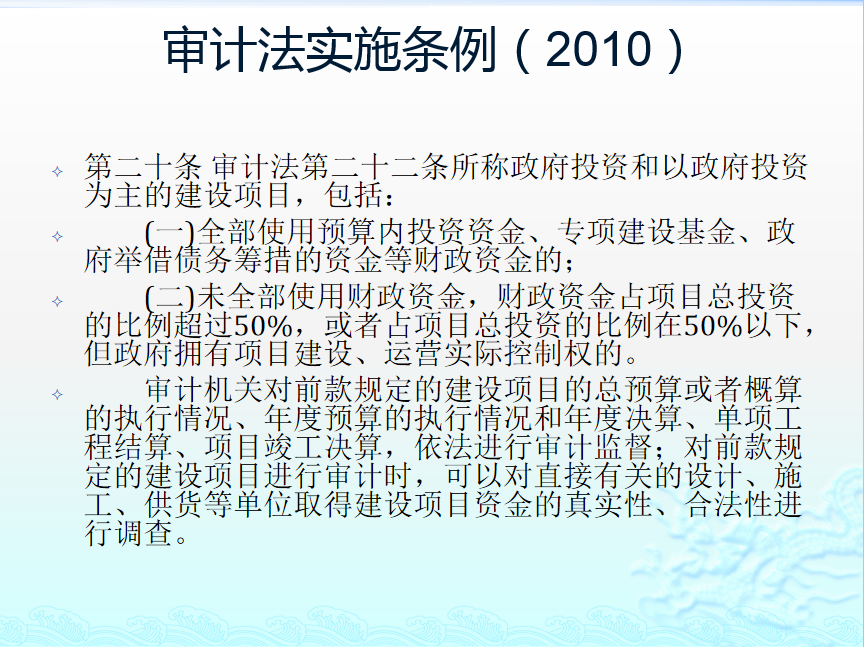 审计法实施条例（2010）

第二十条 审计法第二十二条所称政府投资和以政府投资为主的建设项目，包括：

(一)全部使用预算内投资资金、专项建设基金、政府举借债务筹措的资金等财政资金的；

(二)未全部使用财政资金，财政资金占项目总投资的比例超过50%，或者占项目总投资的比例在50%以下，但政府拥有项目建设、运营实际控制权的。

审计机关对前款规定的建设项目的总预算或者概算的执行情况、年度预算的执行情况和年度决算、单项工程结算、项目竣工决算，依法进行审计监督；对前款规定的建设项目进行审计时，可以对直接有关的设计、施工、供货等单位取得建设项目资金的真实性、合法性进行调查。